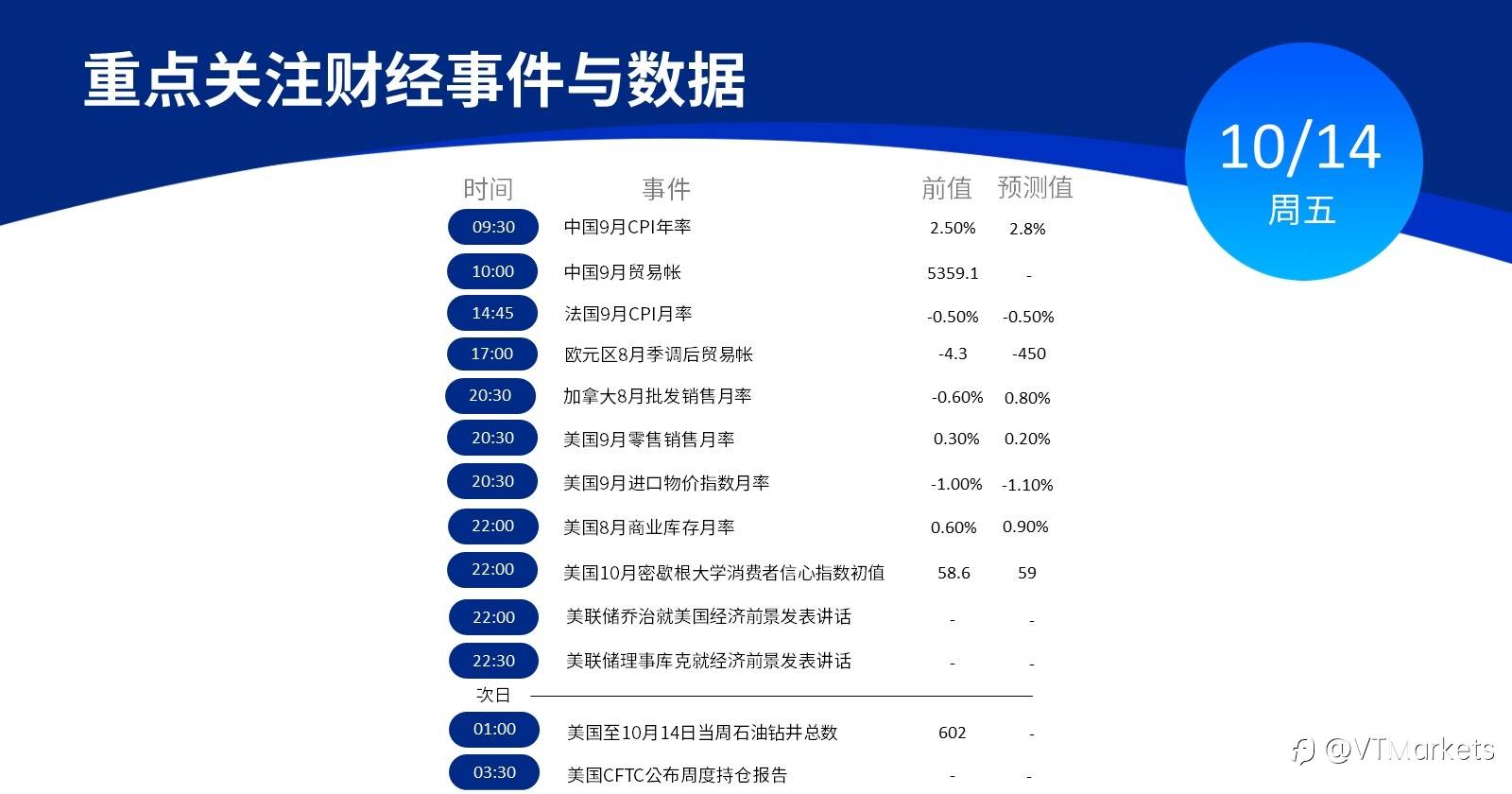 重点关注财经事件与数据

10/14
周五

| 时间 | 事件 | 前值 | 预测值 |
|---|---|---|---|
| 09:30 | 中国9月CPI年率 | 2.50% | 2.8% |
| 10:00 | 中国9月贸易帐 | 5359.1 | - |
| 14:45 | 法国9月CPI月率 | -0.50% | -0.50% |
| 17:00 | 欧元区8月季调后贸易帐 | -4.3 | -450 |
| 20:30 | 加拿大8月批发销售月率 | -0.60% | 0.80% |
| 20:30 | 美国9月零售销售月率 | 0.30% | 0.20% |
| 20:30 | 美国9月进口物价指数月率 | -1.00% | -1.10% |
| 22:00 | 美国8月商业库存月率 | 0.60% | 0.90% |
| 22:00 | 美国10月密歇根大学消费者信心指数初值 | 58.6 | 59 |
| 22:00 | 美联储乔治就美国经济前景发表讲话 | - | - |
| 22:30 | 美联储理事库克就经济前景发表讲话 | - | - |
| 次日 | | | |
| 01:00 | 美国至10月14日当周石油钻井总数 | 602 | - |
| 03:30 | 美国CFTC公布周度持仓报告 | - | - |

@VTMarkets